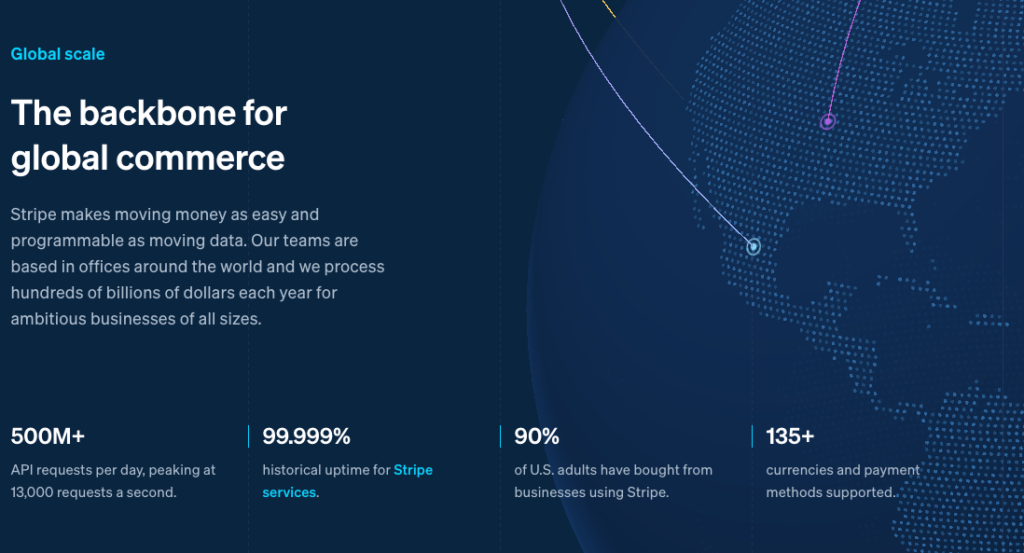 Global scale

The backbone for global commerce

Stripe makes moving money as easy and programmable as moving data. Our teams are based in offices around the world and we process hundreds of billions of dollars each year for ambitious businesses of all sizes.

500M+
API requests per day, peaking at 13,000 requests a second.

99.999%
historical uptime for Stripe services.

90%
of U.S. adults have bought from businesses using Stripe.

135+
currencies and payment methods supported.